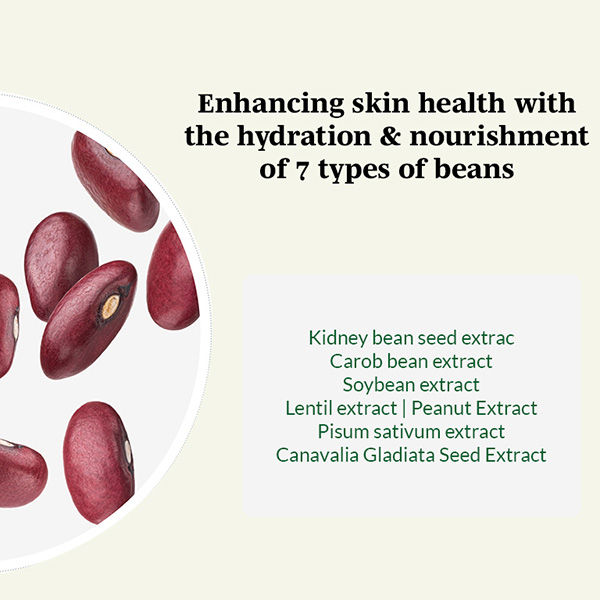 Enhancing skin health with the hydration & nourishment of 7 types of beans

Kidney bean seed extrac
Carob bean extract
Soybean extract
Lentil extract | Peanut Extract
Pisum sativum extract
Canavalia Gladiata Seed Extract